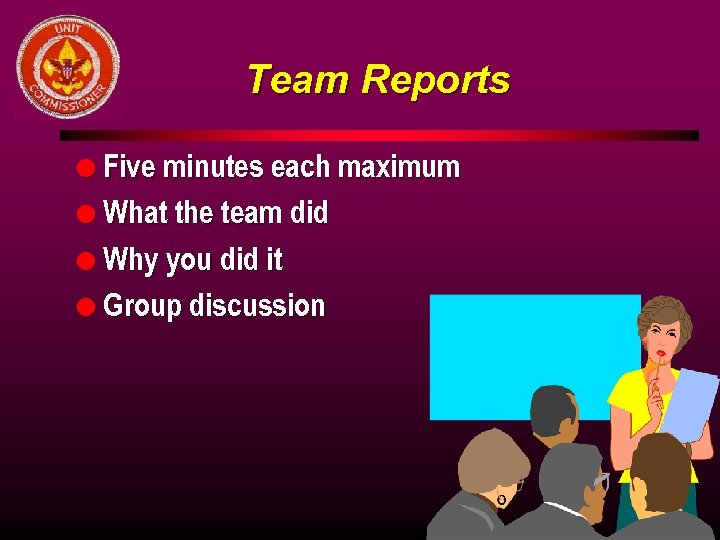 UNIT
COMMISSIONER

Team Reports

- Five minutes each maximum
- What the team did
- Why you did it
- Group discussion